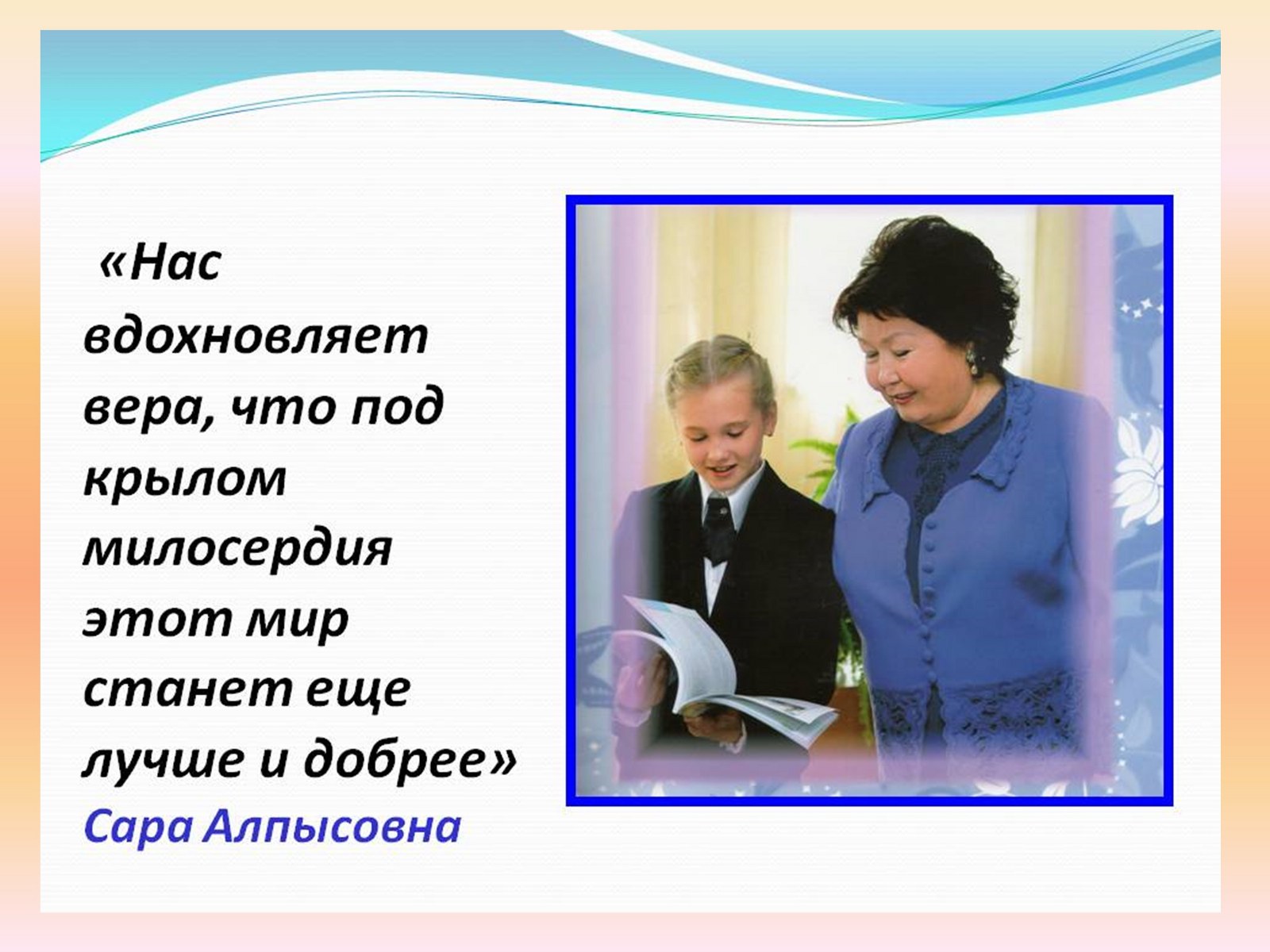 «Нас вдохновляет вера, что под крылом милосердия этот мир станет еще лучше и добрее»
Сара Алпысовна